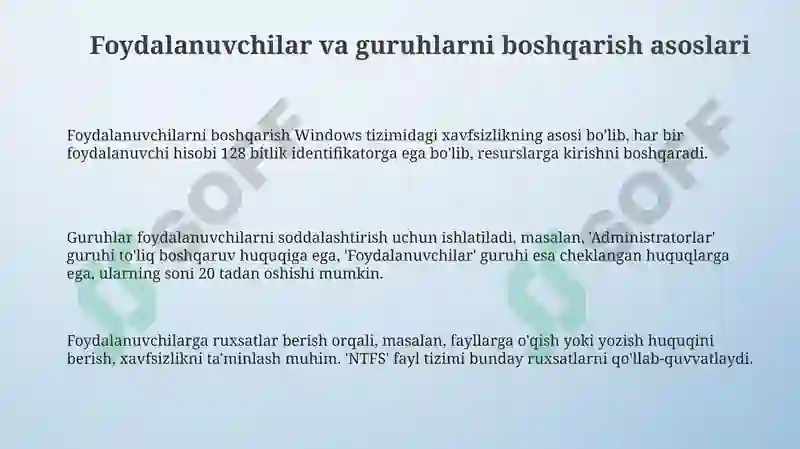 Foydalanuvchilar va guruhlarni boshqarish asoslari

Foydalanuvchilarni boshqarish Windows tizimidagi xavfsizlikning asosi bo'lib, har bir foydalanuvchi hisobi 128 bitlik identifikatorga ega bo'lib, resurslarga kirishni boshqaradi.

Guruhlar foydalanuvchilarni soddalashtirish uchun ishlatiladi, masalan, 'Administratorlar' guruhi to'liq boshqaruv huquqiga ega, 'Foydalanuvchilar' guruhi esa cheklangan huquqlarga ega, ularning soni 20 tadan oshishi mumkin.

Foydalanuvchilarga ruxsatlar berish orqali, masalan, fayllarga o'qish yoki yozish huquqini berish, xavfsizlikni ta'minlash muhim. 'NTFS' fayl tizimi bunday ruxsatlarni qo'llab-quvvatlaydi.

SOFF

SOFF